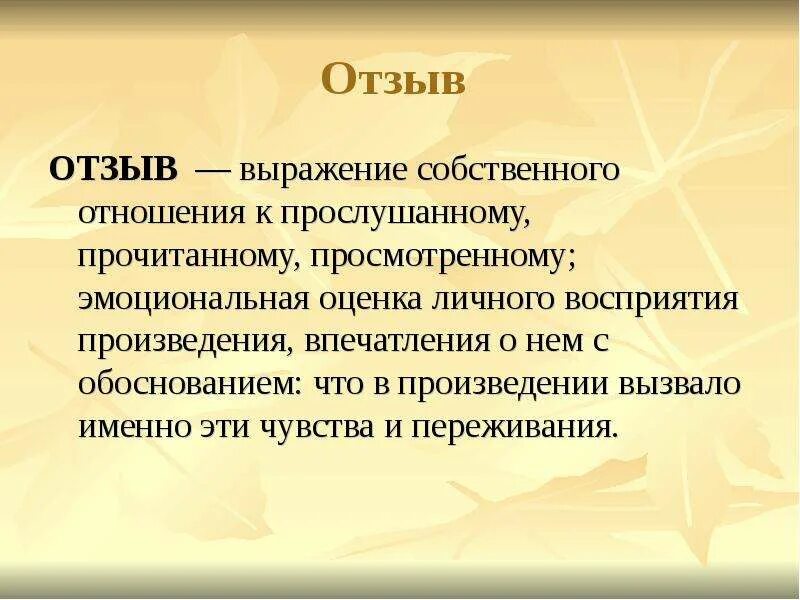 Отзыв

ОТЗЫВ — выражение собственного отношения к прослушанному, прочитанному, просмотренному; эмоциональная оценка личного восприятия произведения, впечатления о нем с обоснованием: что в произведении вызвало именно эти чувства и переживания.